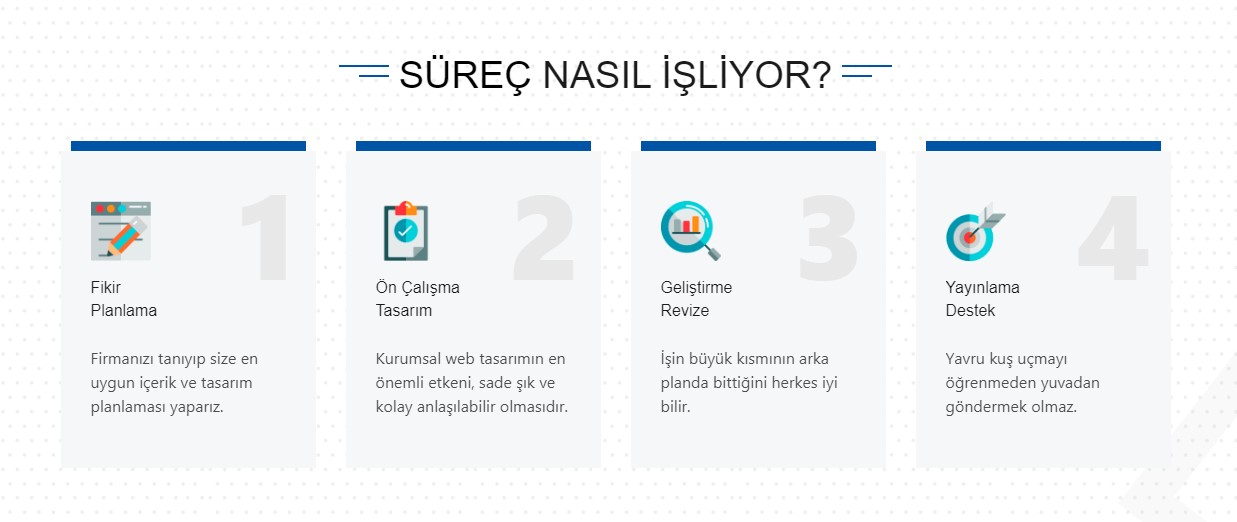 SÜREÇ NASIL İŞLİYOR?

1

Fikir
Planlama

Firmanızı tanıyıp size en uygun içerik ve tasarım planlaması yaparız.

2

Ön Çalışma
Tasarım

Kurumsal web tasarımın en önemli etkeni, sade şık ve kolay anlaşılabilir olmasıdır.

3

Geliştirme
Revize

İşin büyük kısmının arka planda bittiğini herkes iyi bilir.

4

Yayınlama
Destek

Yavru kuş uçmayı öğrenmeden yuvadan göndermek olmaz.